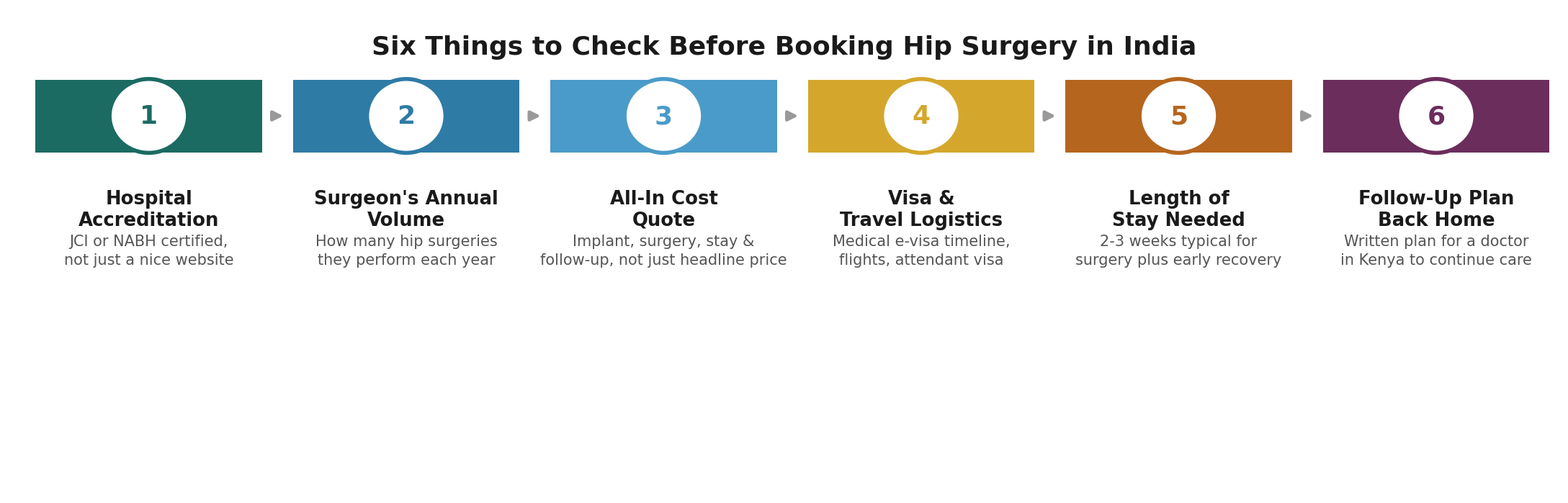 Six Things to Check Before Booking Hip Surgery in India

1

Hospital Accreditation
JCI or NABH certified, not just a nice website

2

Surgeon's Annual Volume
How many hip surgeries they perform each year

3

All-In Cost Quote
Implant, surgery, stay & follow-up, not just headline price

4

Visa & Travel Logistics
Medical e-visa timeline, flights, attendant visa

5

Length of Stay Needed
2-3 weeks typical for surgery plus early recovery

6

Follow-Up Plan Back Home
Written plan for a doctor in Kenya to continue care